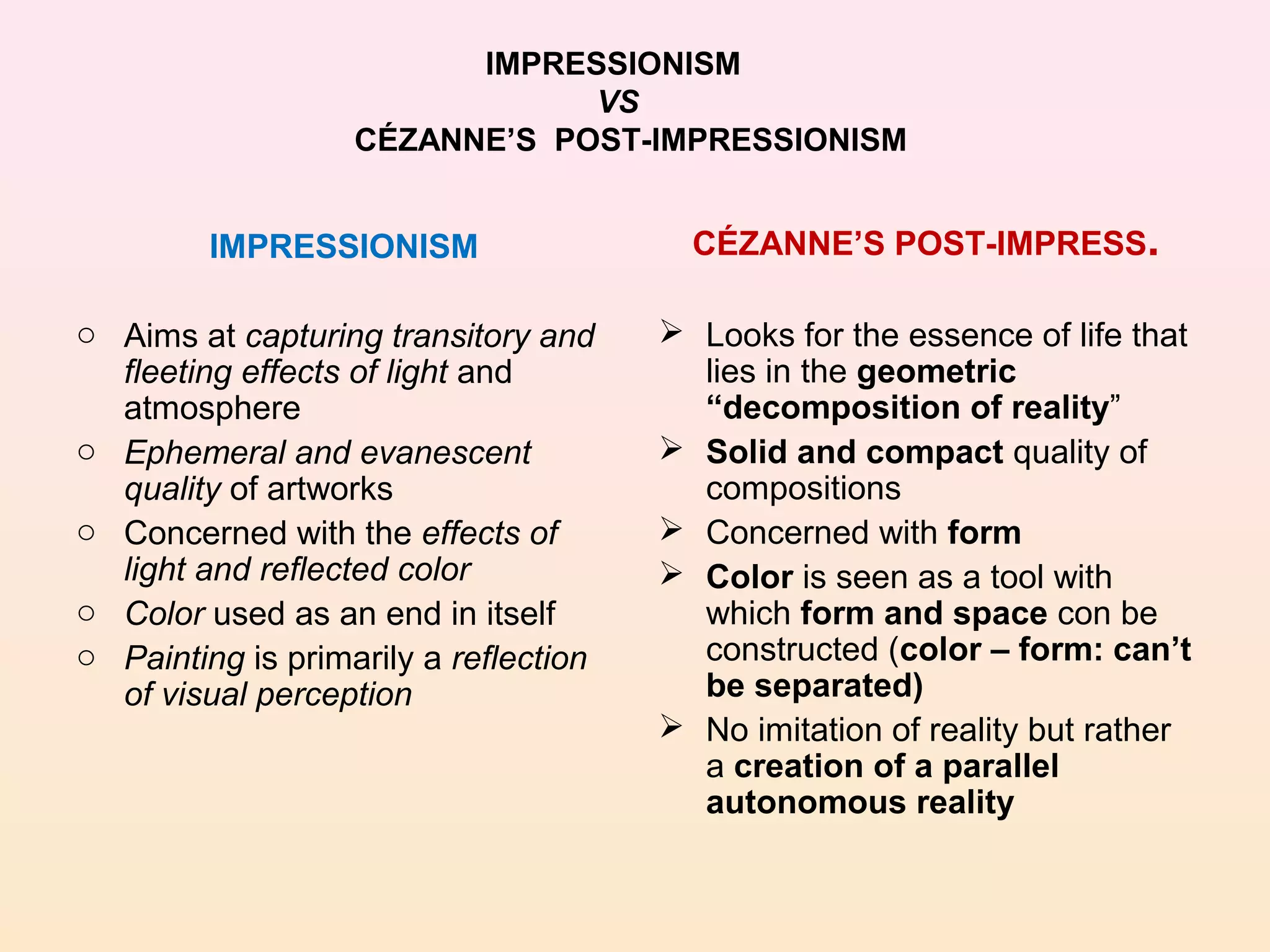 IMPRESSIONISM
VS
CÉZANNE'S POST-IMPRESSIONISM

IMPRESSIONISM

○ Aims at capturing transitory and fleeting effects of light and atmosphere
○ Ephemeral and evanescent quality of artworks
○ Concerned with the effects of light and reflected color
○ Color used as an end in itself
○ Painting is primarily a reflection of visual perception

CÉZANNE'S POST-IMPRESS.

➢ Looks for the essence of life that lies in the geometric "decomposition of reality"
➢ Solid and compact quality of compositions
➢ Concerned with form
➢ Color is seen as a tool with which form and space con be constructed (color – form: can't be separated)
➢ No imitation of reality but rather a creation of a parallel autonomous reality